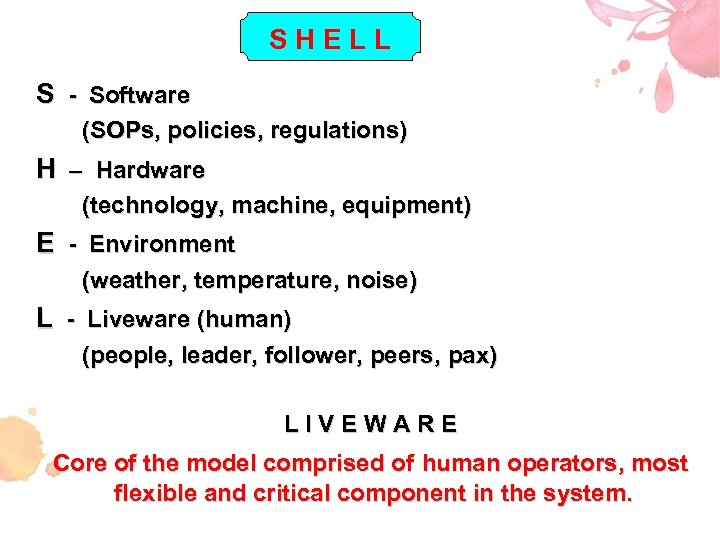 S H E L L

S - Software
(SOPs, policies, regulations)

H – Hardware
(technology, machine, equipment)

E - Environment
(weather, temperature, noise)

L - Liveware (human)
(people, leader, follower, peers, pax)

L I V E W A R E

Core of the model comprised of human operators, most flexible and critical component in the system.